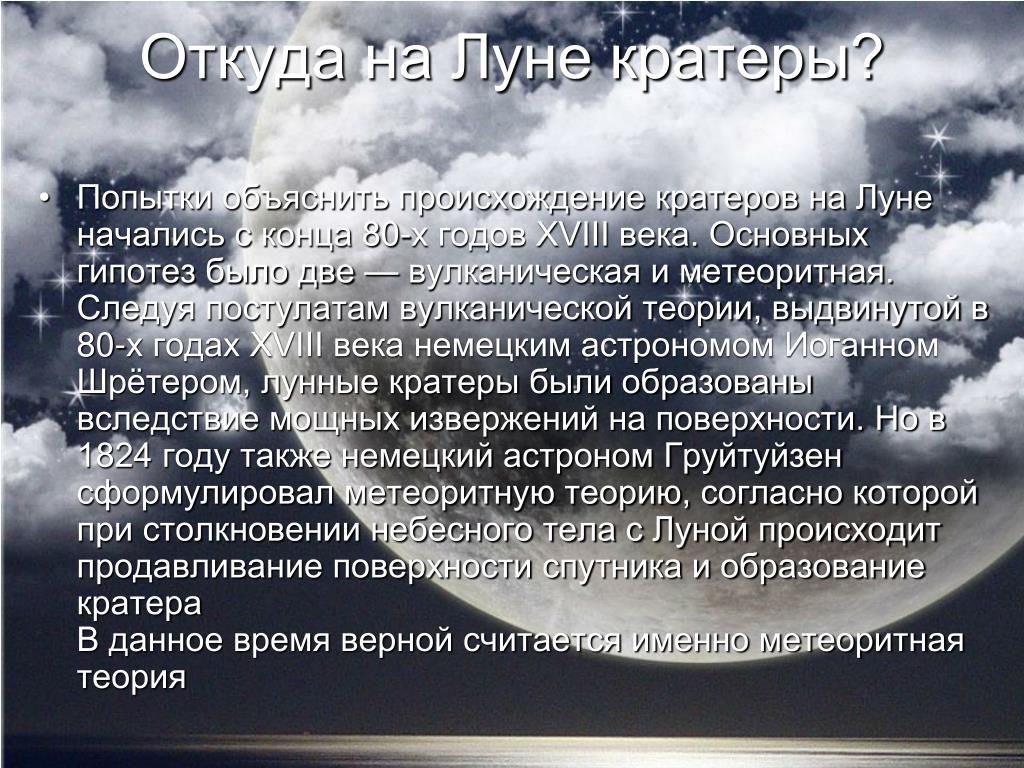 Откуда на Луне кратеры?

• Попытки объяснить происхождение кратеров на Луне начались с конца 80-х годов XVIII века. Основных гипотез было две — вулканическая и метеоритная. Следуя постулатам вулканической теории, выдвинутой в 80-х годах XVIII века немецким астрономом Иоганном Шрётером, лунные кратеры были образованы вследствие мощных извержений на поверхности. Но в 1824 году также немецкий астроном Груйтуйзен сформулировал метеоритную теорию, согласно которой при столкновении небесного тела с Луной происходит продавливание поверхности спутника и образование кратера
В данное время верной считается именно метеоритная теория